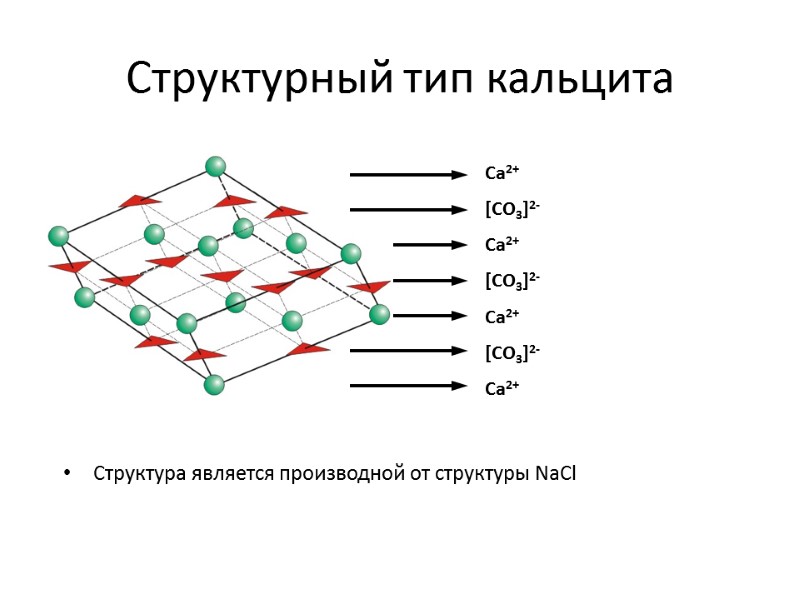 Структурный тип кальцита

$Ca^{2+}$
$[CO_3]^{2-}$
$Ca^{2+}$
$[CO_3]^{2-}$
$Ca^{2+}$
$[CO_3]^{2-}$
$Ca^{2+}$

• Структура является производной от структуры NaCl